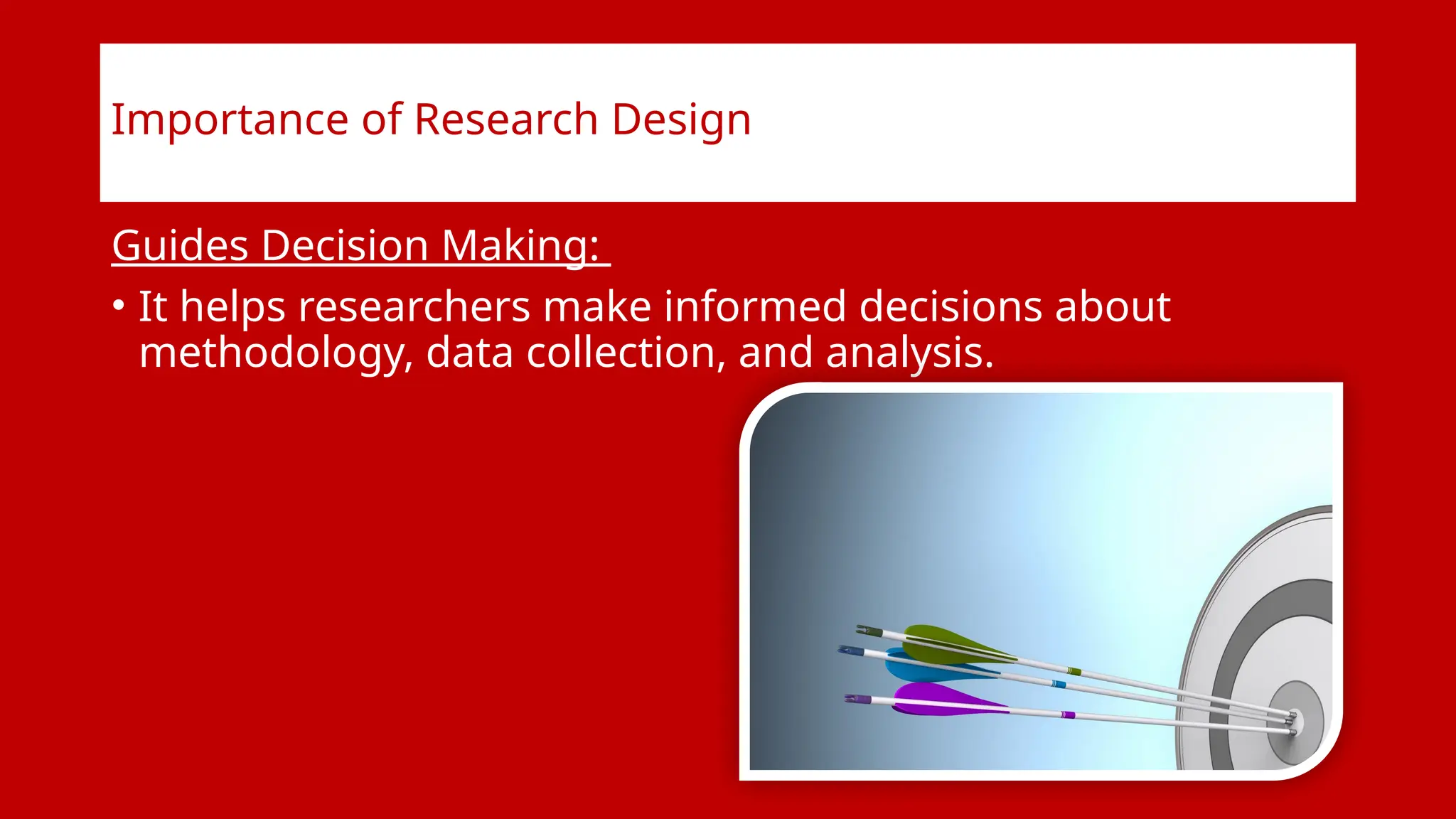 Importance of Research Design

Guides Decision Making:

• It helps researchers make informed decisions about methodology, data collection, and analysis.